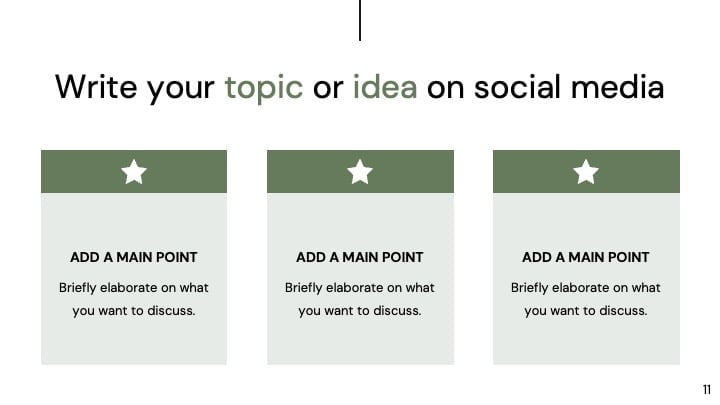 Write your topic or idea on social media

ADD A MAIN POINT

Briefly elaborate on what you want to discuss.

ADD A MAIN POINT

Briefly elaborate on what you want to discuss.

ADD A MAIN POINT

Briefly elaborate on what you want to discuss.

11